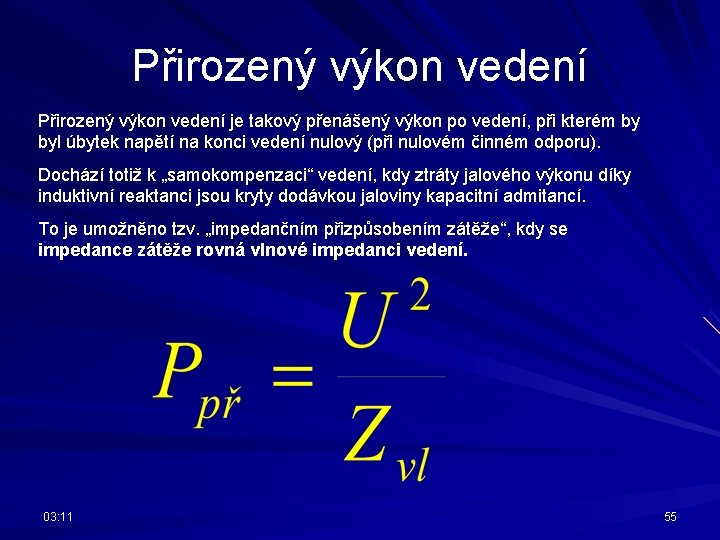 Přirozený výkon vedení

Přirozený výkon vedení je takový přenášený výkon po vedení, při kterém by byl úbytek napětí na konci vedení nulový (při nulovém činném odporu).

Dochází totiž k „samokompenzaci“ vedení, kdy ztráty jalového výkonu díky induktivní reaktanci jsou kryty dodávkou jaloviny kapacitní admitancí.

To je umožněno tzv. „impedančním přizpůsobením zátěže“, kdy se impedance zátěže rovná vlnové impedanci vedení.

$P_{př} = \frac{U^2}{Z_{vl}}$

03:11

55